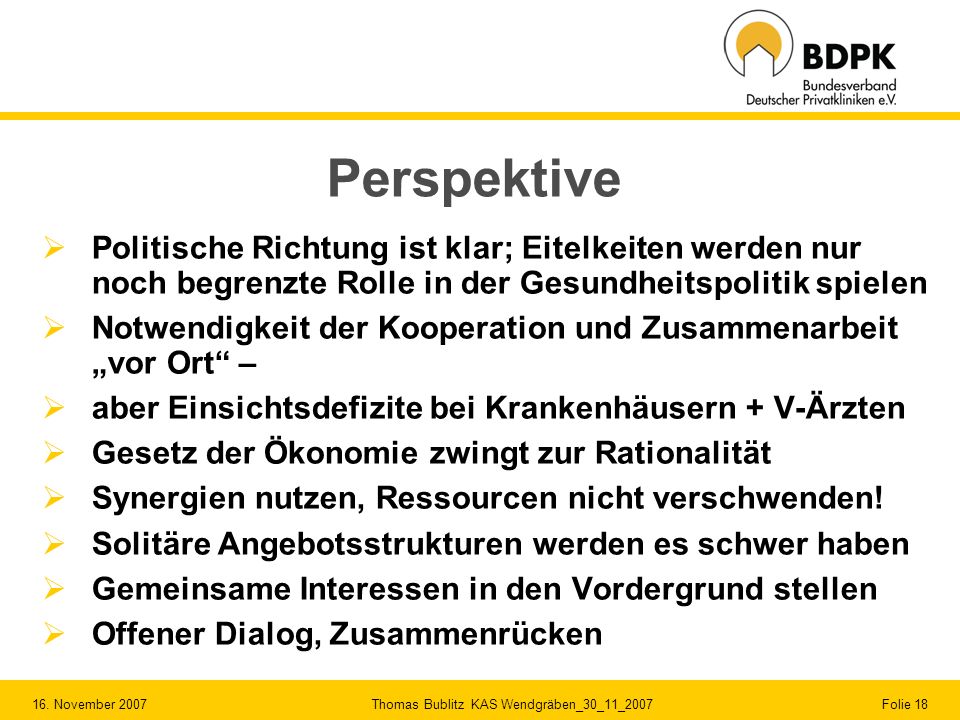 BDPK
Bundesverband
Deutscher Privatkliniken e.V.

Perspektive

➢ Politische Richtung ist klar; Eitelkeiten werden nur noch begrenzte Rolle in der Gesundheitspolitik spielen
➢ Notwendigkeit der Kooperation und Zusammenarbeit „vor Ort“ –
➢ aber Einsichtsdefizite bei Krankenhäusern + V-Ärzten
➢ Gesetz der Ökonomie zwingt zur Rationalität
➢ Synergien nutzen, Ressourcen nicht verschwenden!
➢ Solitäre Angebotsstrukturen werden es schwer haben
➢ Gemeinsame Interessen in den Vordergrund stellen
➢ Offener Dialog, Zusammenrücken

16. November 2007 Thomas Bublitz KAS Wendgräben_30_11_2007 Folie 18